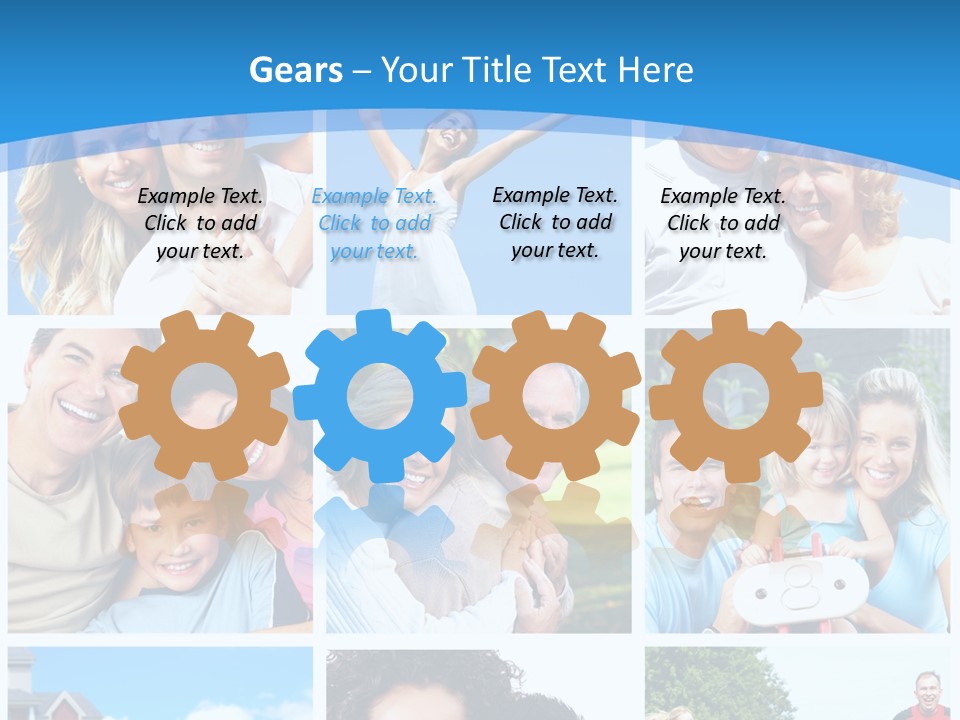 Gears – Your Title Text Here

Example Text. Click to add your text.

Example Text. Click to add your text.

Example Text. Click to add your text.

Example Text. Click to add your text.